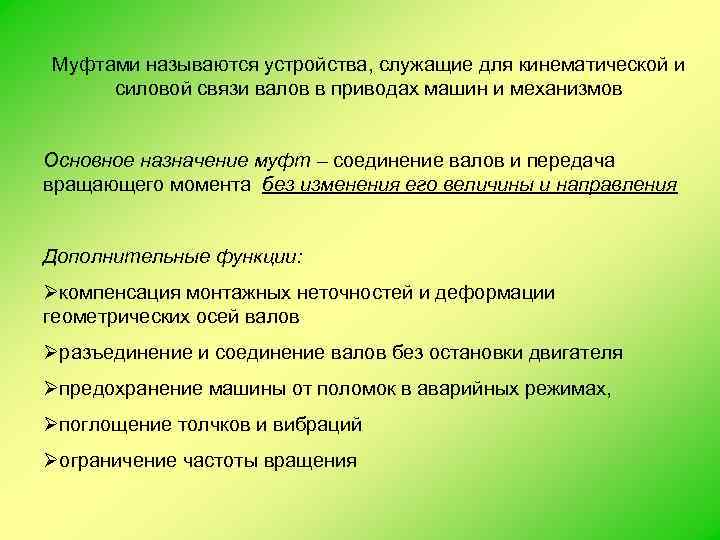 Муфтами называются устройства, служащие для кинематической и силовой связи валов в приводах машин и механизмов

Основное назначение муфт – соединение валов и передача вращающего момента без изменения его величины и направления

Дополнительные функции:

➢компенсация монтажных неточностей и деформации геометрических осей валов

➢разъединение и соединение валов без остановки двигателя

➢предохранение машины от поломок в аварийных режимах,

➢поглощение толчков и вибраций

➢ограничение частоты вращения